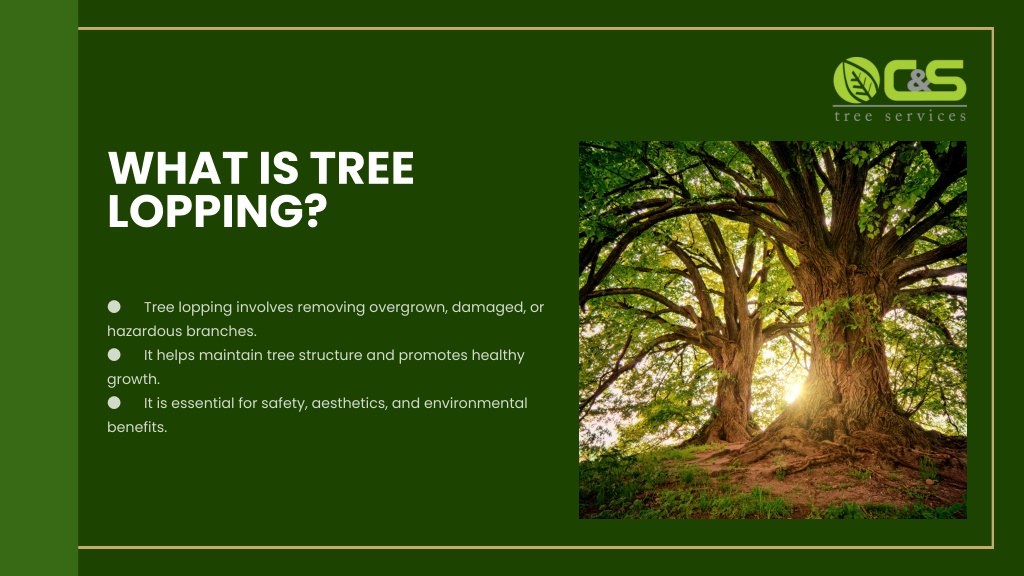 C&S
tree services

WHAT IS TREE LOPPING?

● Tree lopping involves removing overgrown, damaged, or hazardous branches.
● It helps maintain tree structure and promotes healthy growth.
● It is essential for safety, aesthetics, and environmental benefits.